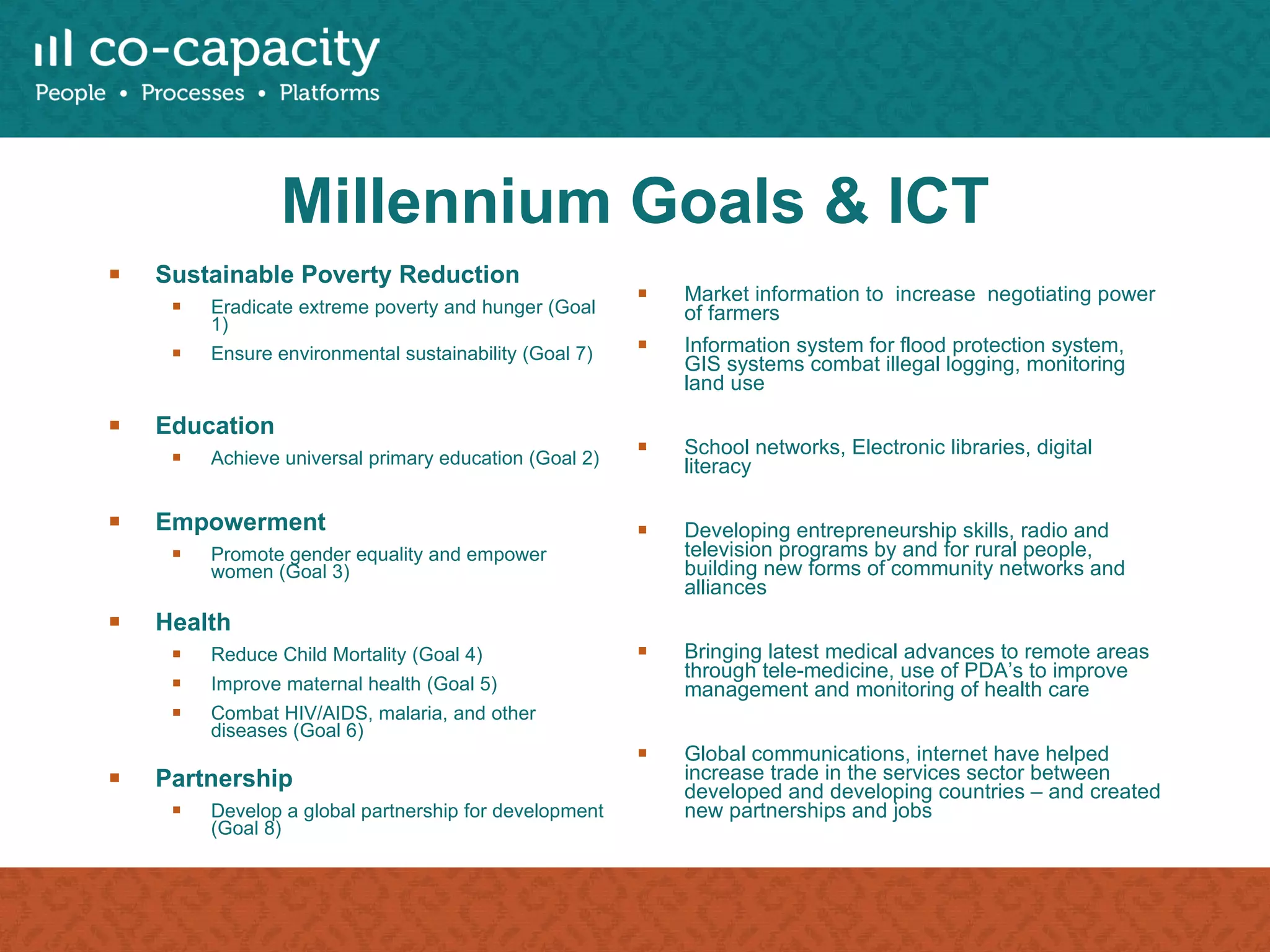 co-capacity
People • Processes • Platforms

Millennium Goals & ICT

- Sustainable Poverty Reduction
  - Eradicate extreme poverty and hunger (Goal 1)
  - Ensure environmental sustainability (Goal 7)
- Education
  - Achieve universal primary education (Goal 2)
- Empowerment
  - Promote gender equality and empower women (Goal 3)
- Health
  - Reduce Child Mortality (Goal 4)
  - Improve maternal health (Goal 5)
  - Combat HIV/AIDS, malaria, and other diseases (Goal 6)
- Partnership
  - Develop a global partnership for development (Goal 8)

- Market information to increase negotiating power of farmers
- Information system for flood protection system, GIS systems combat illegal logging, monitoring land use
- School networks, Electronic libraries, digital literacy
- Developing entrepreneurship skills, radio and television programs by and for rural people, building new forms of community networks and alliances
- Bringing latest medical advances to remote areas through tele-medicine, use of PDA's to improve management and monitoring of health care
- Global communications, internet have helped increase trade in the services sector between developed and developing countries – and created new partnerships and jobs